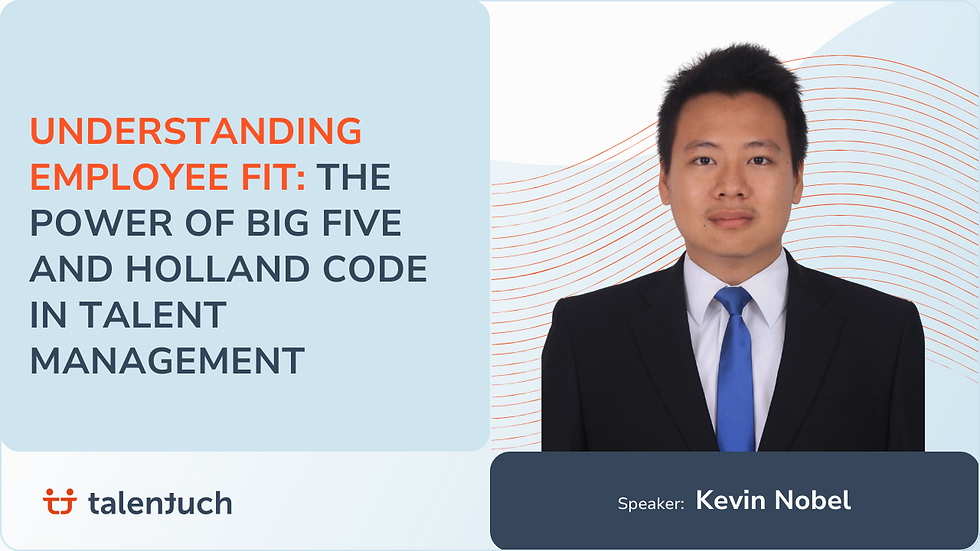 UNDERSTANDING EMPLOYEE FIT: THE POWER OF BIG FIVE AND HOLLAND CODE IN TALENT MANAGEMENT

talentuch

Speaker: Kevin Nobel